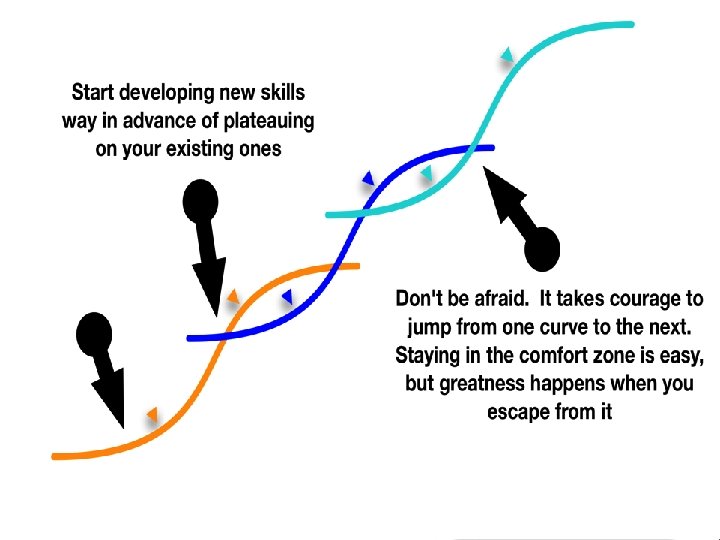 Start developing new skills way in advance of plateauing on your existing ones

Don't be afraid. It takes courage to jump from one curve to the next. Staying in the comfort zone is easy, but greatness happens when you escape from it